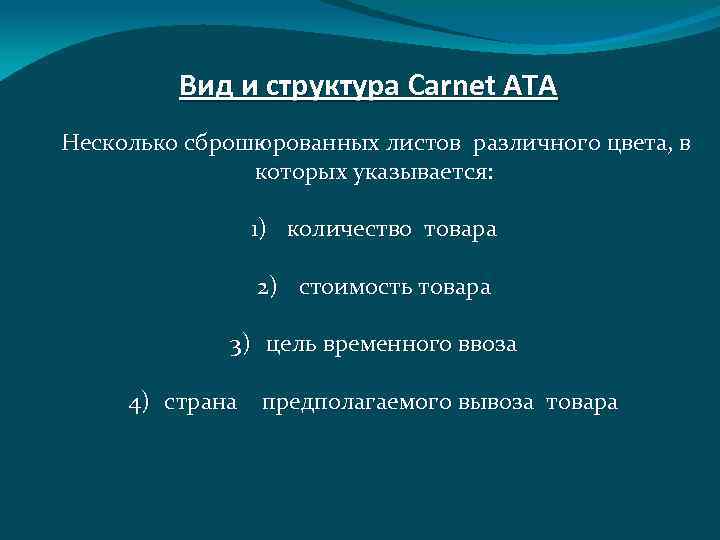 Вид и структура Carnet ATA

Несколько сброшюрованных листов различного цвета, в которых указывается:

1) количество товара

2) стоимость товара

3) цель временного ввоза

4) страна предполагаемого вывоза товара